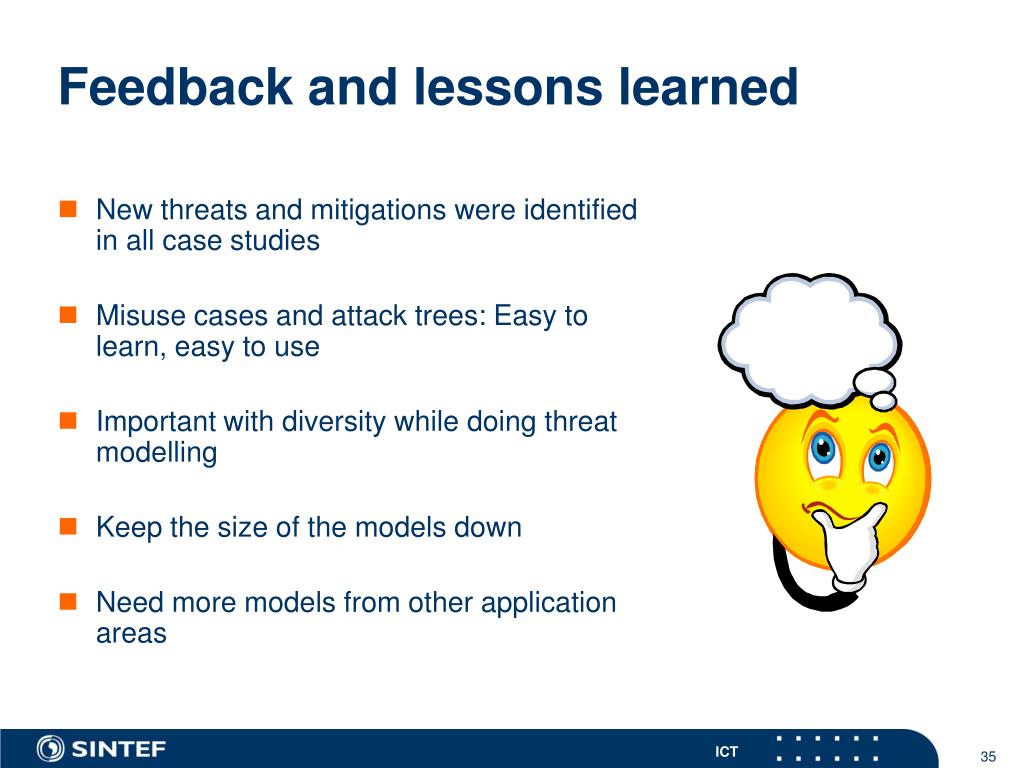 Feedback and lessons learned

New threats and mitigations were identified in all case studies

Misuse cases and attack trees: Easy to learn, easy to use

Important with diversity while doing threat modelling

Keep the size of the models down

Need more models from other application areas

SINTEF

ICT

35